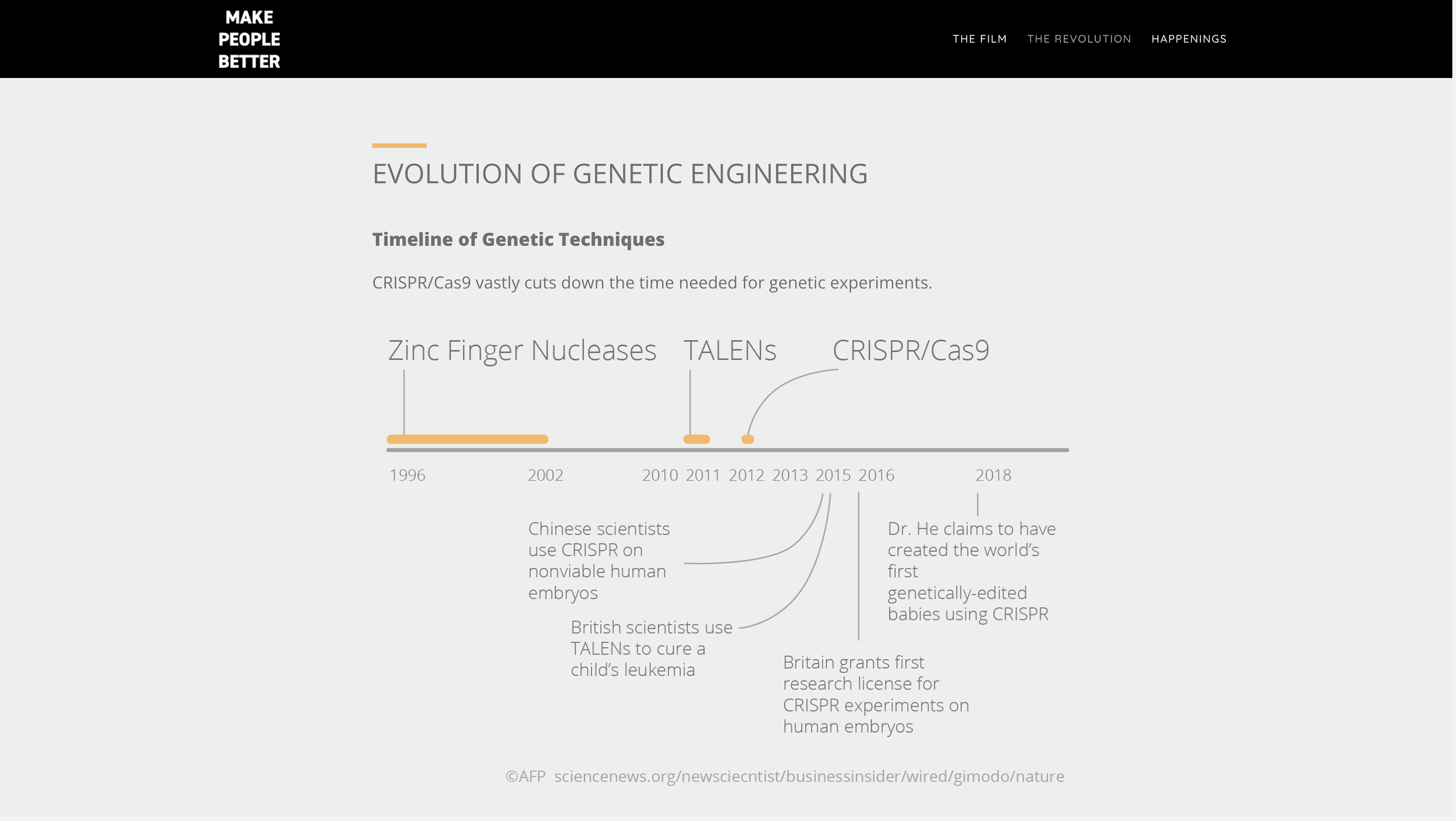 MAKE PEOPLE BETTER

THE FILM THE REVOLUTION HAPPENINGS

EVOLUTION OF GENETIC ENGINEERING

Timeline of Genetic Techniques

CRISPR/Cas9 vastly cuts down the time needed for genetic experiments.

Zinc Finger Nucleases TALENs CRISPR/Cas9

1996 2002 2010 2011 2012 2013 2015 2016 2018

Chinese scientists use CRISPR on nonviable human embryos

British scientists use TALENs to cure a child's leukemia

Britain grants first research license for CRISPR experiments on human embryos

Dr. He claims to have created the world's first genetically-edited babies using CRISPR

©AFP sciencenews.org/newsciecntist/businessinsider/wired/gimodo/nature